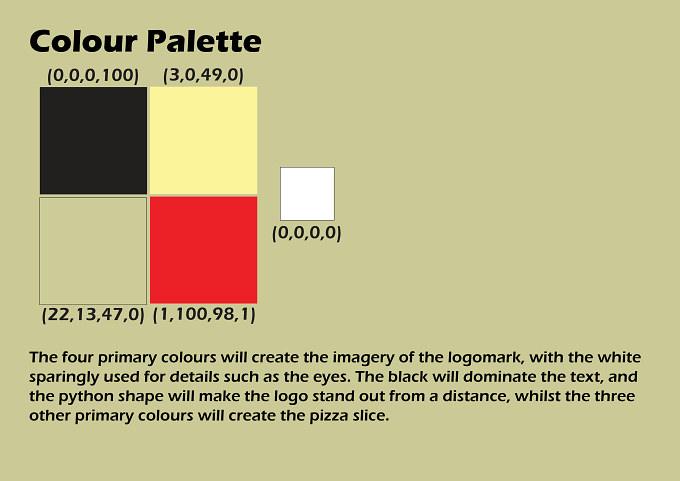 Colour Palette

(0,0,0,100) (3,0,49,0)

(0,0,0,0)

(22,13,47,0) (1,100,98,1)

The four primary colours will create the imagery of the logomark, with the white sparingly used for details such as the eyes. The black will dominate the text, and the python shape will make the logo stand out from a distance, whilst the three other primary colours will create the pizza slice.